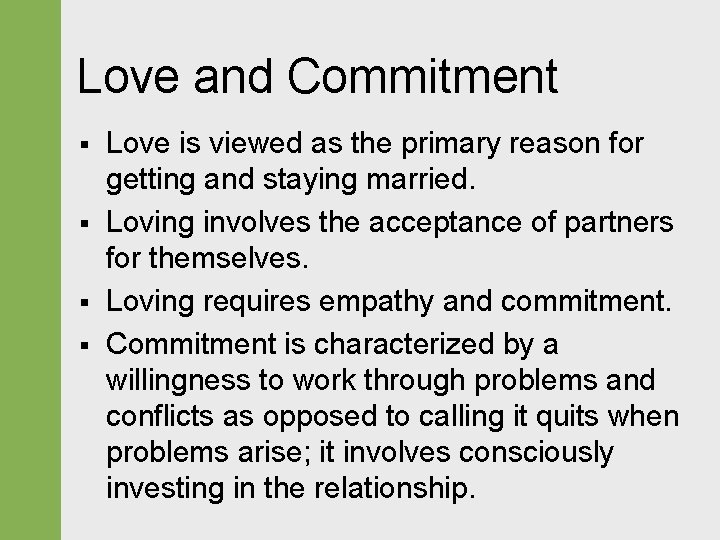 Love and Commitment

▪ Love is viewed as the primary reason for getting and staying married.
▪ Loving involves the acceptance of partners for themselves.
▪ Loving requires empathy and commitment.
▪ Commitment is characterized by a willingness to work through problems and conflicts as opposed to calling it quits when problems arise; it involves consciously investing in the relationship.